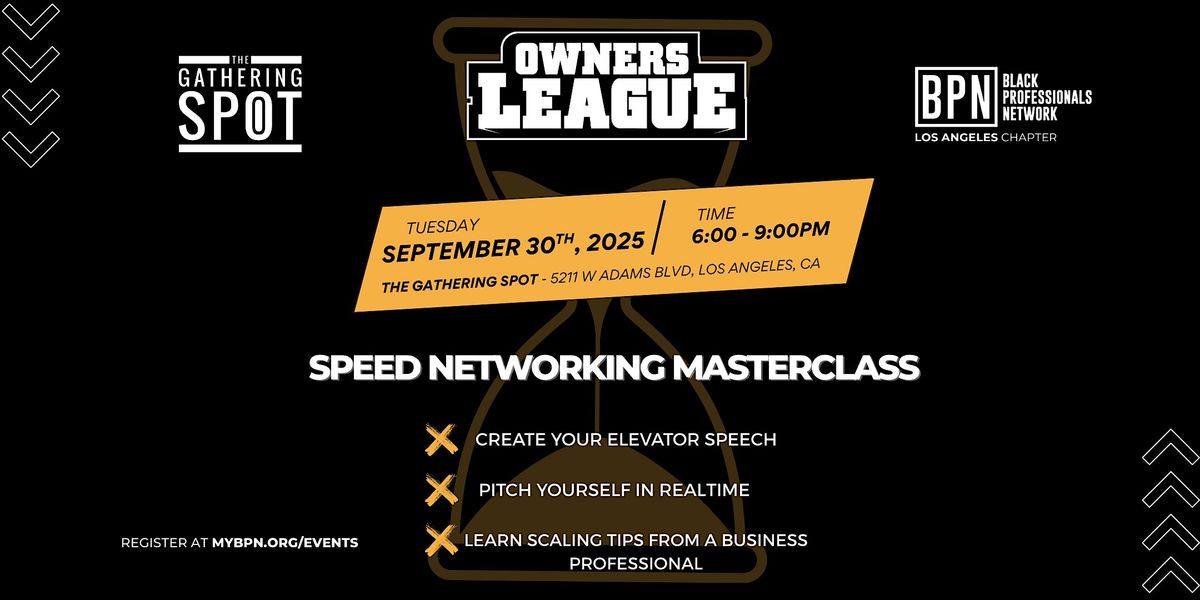 THE GATHERING SPOT

OWNERS LEAGUE

BPN BLACK PROFESSIONALS NETWORK
LOS ANGELES CHAPTER

TUESDAY
SEPTEMBER 30$^{TH}$, 2025

TIME
6:00 - 9:00PM

THE GATHERING SPOT - 5211 W ADAMS BLVD, LOS ANGELES, CA

SPEED NETWORKING MASTERCLASS

CREATE YOUR ELEVATOR SPEECH

PITCH YOURSELF IN REALTIME

LEARN SCALING TIPS FROM A BUSINESS PROFESSIONAL

REGISTER AT MYBPN.ORG/EVENTS